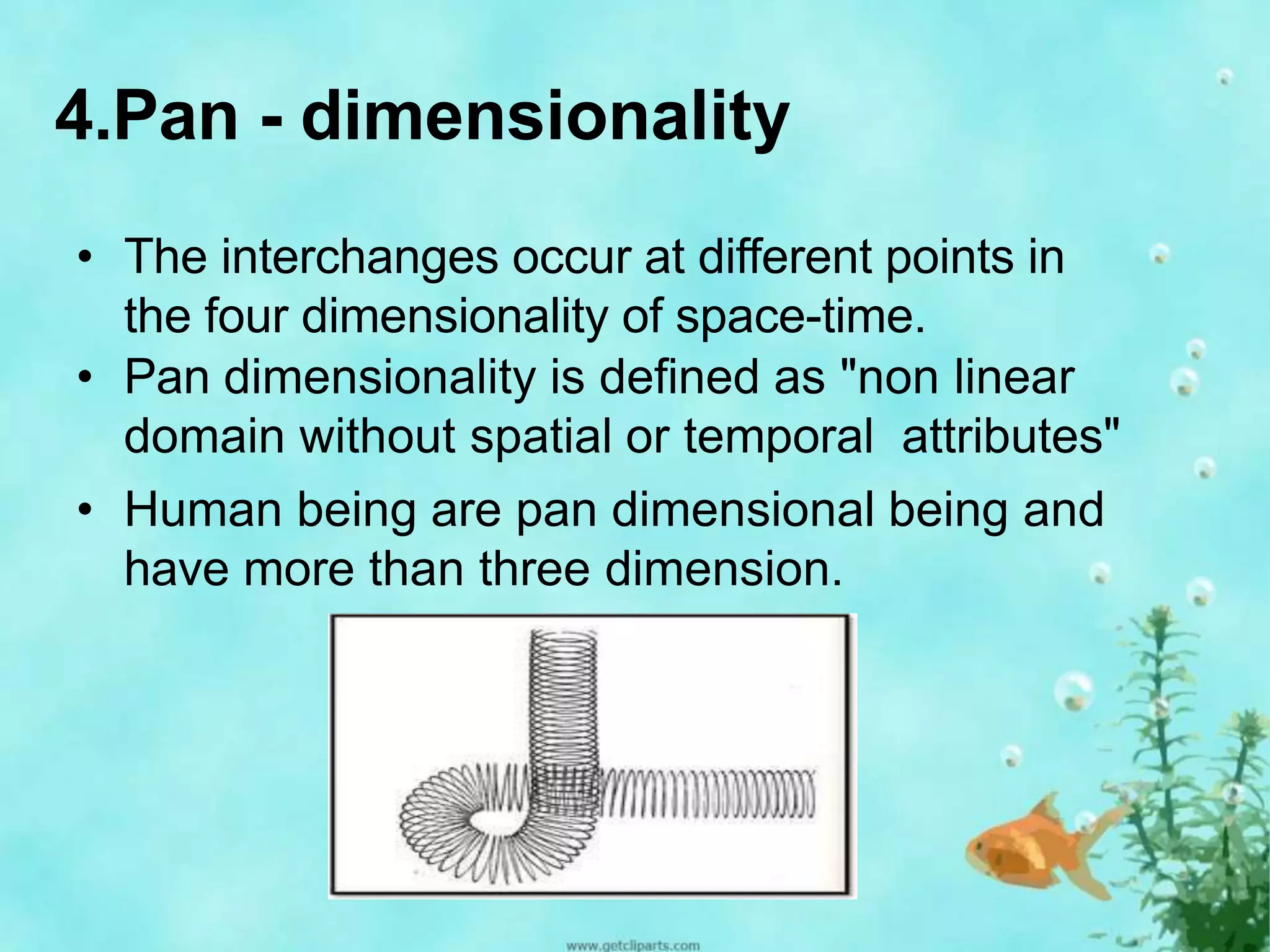 4.Pan - dimensionality

• The interchanges occur at different points in the four dimensionality of space-time.
• Pan dimensionality is defined as "non linear domain without spatial or temporal attributes"
• Human being are pan dimensional being and have more than three dimension.

www.getcliparts.com